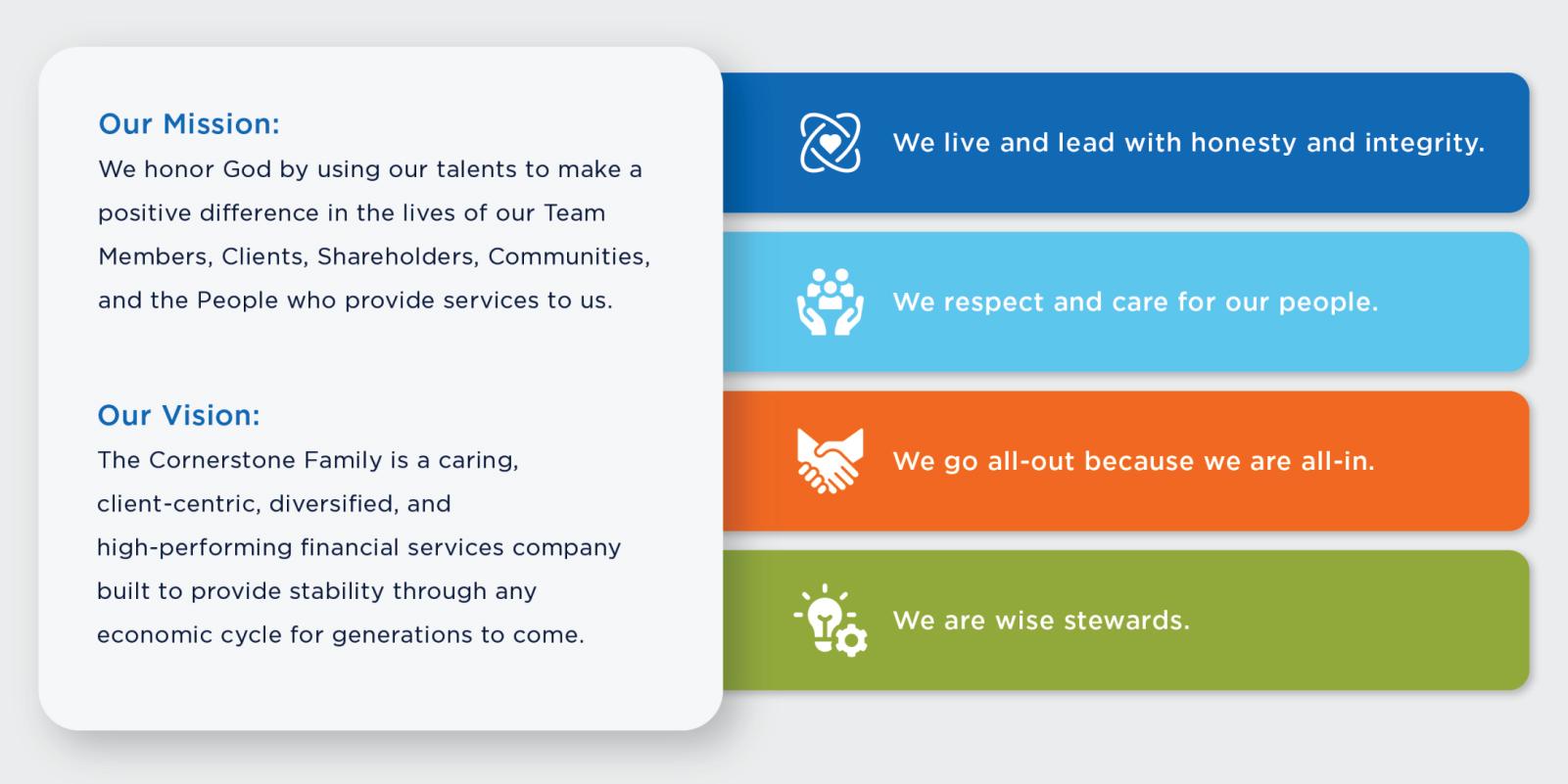 Our Mission:
We honor God by using our talents to make a positive difference in the lives of our Team Members, Clients, Shareholders, Communities, and the People who provide services to us.

Our Vision:
The Cornerstone Family is a caring, client-centric, diversified, and high-performing financial services company built to provide stability through any economic cycle for generations to come.

We live and lead with honesty and integrity.

We respect and care for our people.

We go all-out because we are all-in.

We are wise stewards.